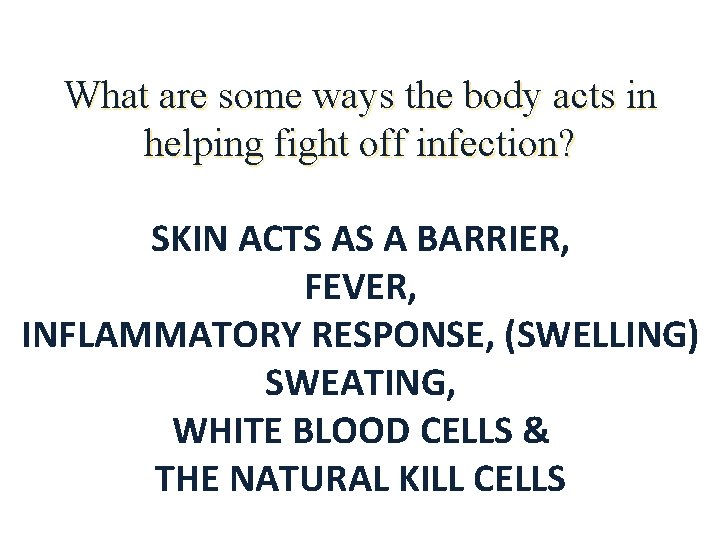 What are some ways the body acts in helping fight off infection?

SKIN ACTS AS A BARRIER,
FEVER,
INFLAMMATORY RESPONSE, (SWELLING)
SWEATING,
WHITE BLOOD CELLS &
THE NATURAL KILL CELLS